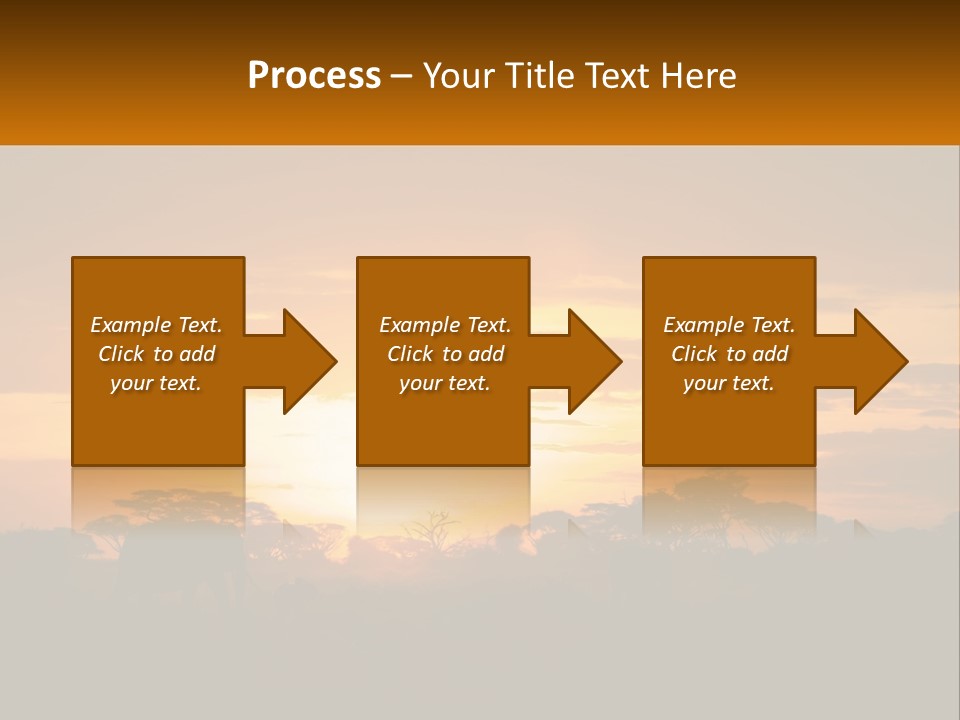 Process – Your Title Text Here

Example Text. Click to add your text.

Example Text. Click to add your text.

Example Text. Click to add your text.